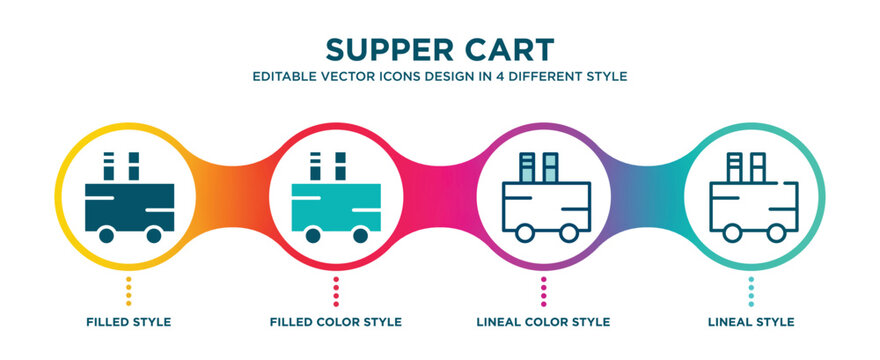 SUPPER CART
EDITABLE VECTOR ICONS DESIGN IN 4 DIFFERENT STYLE

FILLED STYLE
FILLED COLOR STYLE
LINEAL COLOR STYLE
LINEAL STYLE